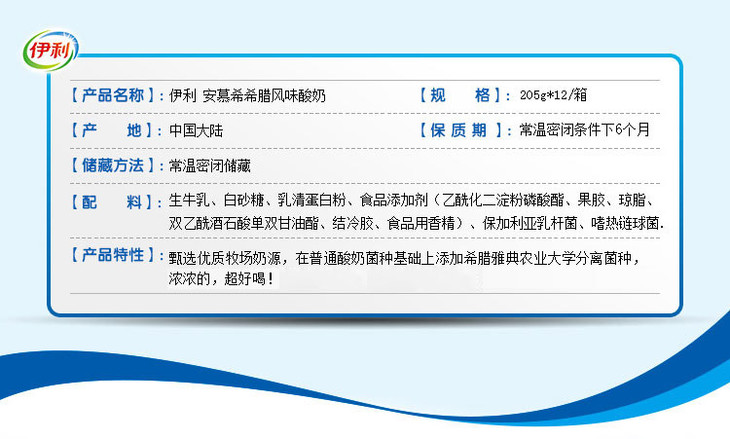 伊利

【产品名称】：伊利 安慕希希腊风味酸奶

【规　　格】：205g*12/箱

【产　　地】：中国大陆

【保 质 期】：常温密闭条件下6个月

【储藏方法】：常温密闭储藏

【配　　料】：生牛乳、白砂糖、乳清蛋白粉、食品添加剂（乙酰化二淀粉磷酸酯、果胶、琼脂、双乙酰酒石酸单双甘油酯、结冷胶、食品用香精）、保加利亚乳杆菌、嗜热链球菌.

【产品特性】：甄选优质牧场奶源，在普通酸奶菌种基础上添加希腊雅典农业大学分离菌种，浓浓的，超好喝！